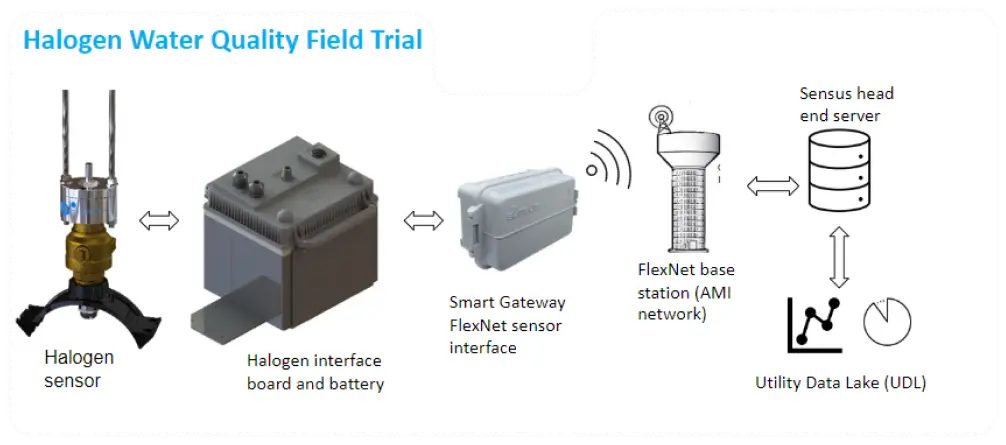 Halogen Water Quality Field Trial

Halogen sensor

Halogen interface board and battery

Smart Gateway FlexNet sensor interface

FlexNet base station (AMI network)

Sensus head end server

Utility Data Lake (UDL)